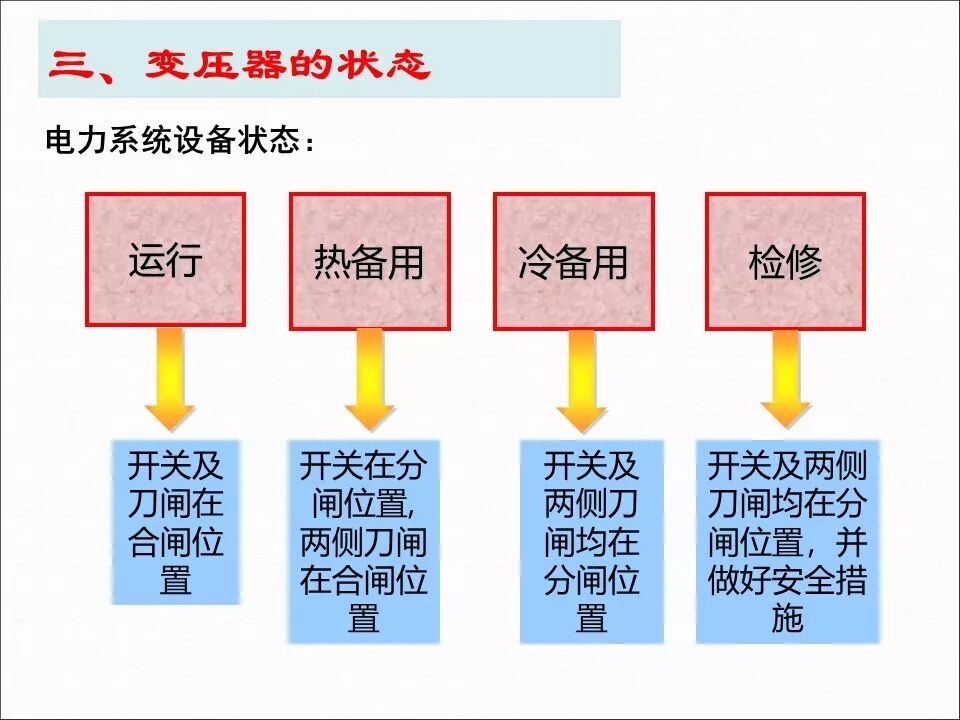 三、变压器的状态

电力系统设备状态：

运行

热备用

冷备用

检修

开关及刀闸在合闸位置

开关在分闸位置,两侧刀闸在合闸位置

开关及两侧刀闸均在分闸位置

开关及两侧刀闸均在分闸位置，并做好安全措施